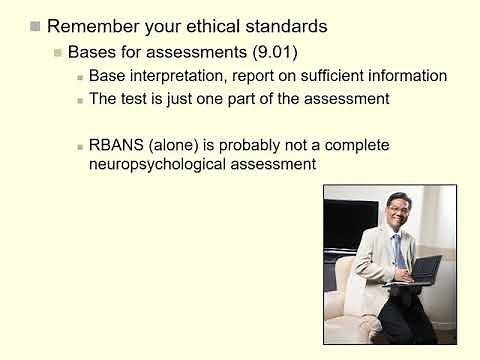 Remember your ethical standards

Bases for assessments (9.01)

Base interpretation, report on sufficient information

The test is just one part of the assessment

RBANS (alone) is probably not a complete neuropsychological assessment